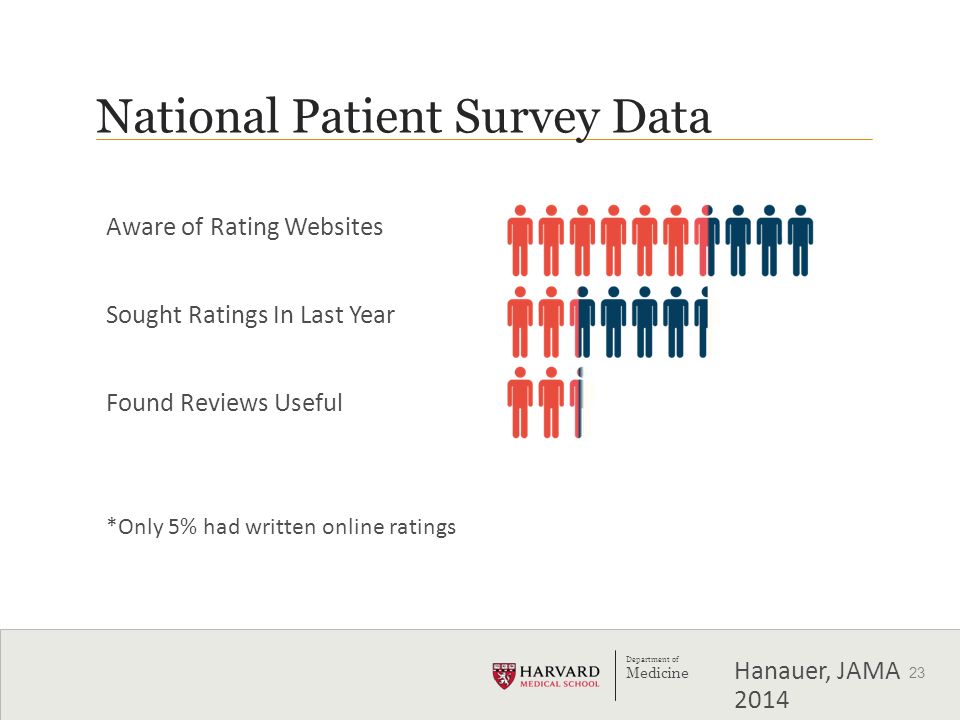 National Patient Survey Data

Aware of Rating Websites

Sought Ratings In Last Year

Found Reviews Useful

*Only 5% had written online ratings

HARVARD MEDICAL SCHOOL

Department of Medicine

Hanauer, JAMA 2014

23